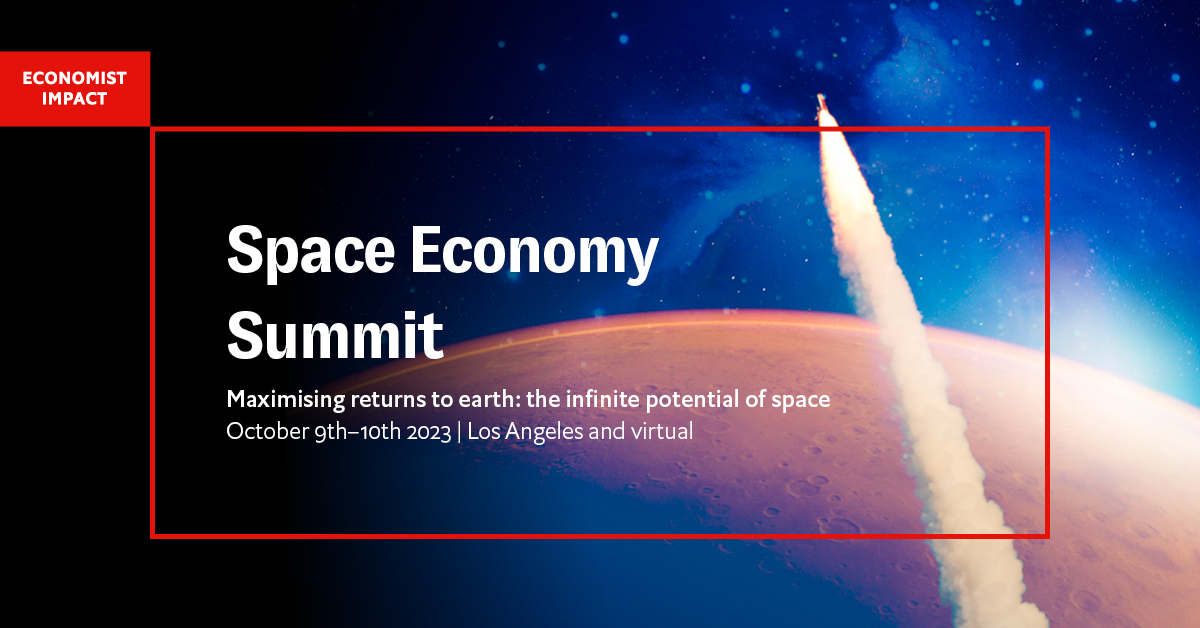 ECONOMIST
IMPACT

Space Economy Summit

Maximising returns to earth: the infinite potential of space
October 9th–10th 2023 | Los Angeles and virtual